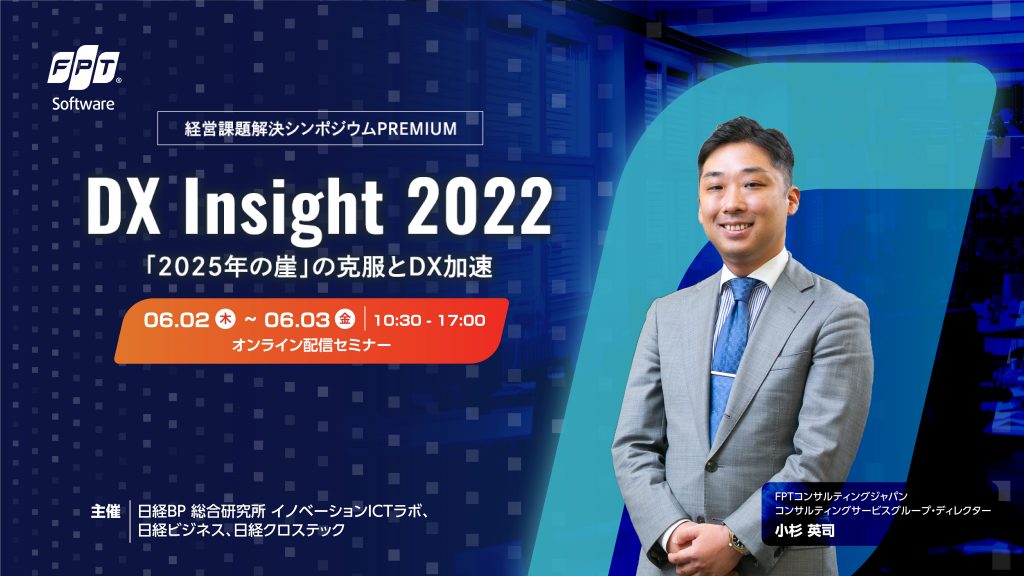 FPT
Software

経営課題解決シンポジウムPREMIUM

DX Insight 2022

「2025年の崖」の克服とDX加速

06.02 木 ~ 06.03 金 | 10:30 - 17:00
オンライン配信セミナー

主催 | 日経BP 総合研究所 イノベーションICTラボ、日経ビジネス、日経クロステック

FPTコンサルティングジャパン
コンサルティングサービスグループ・ディレクター
小杉 英司